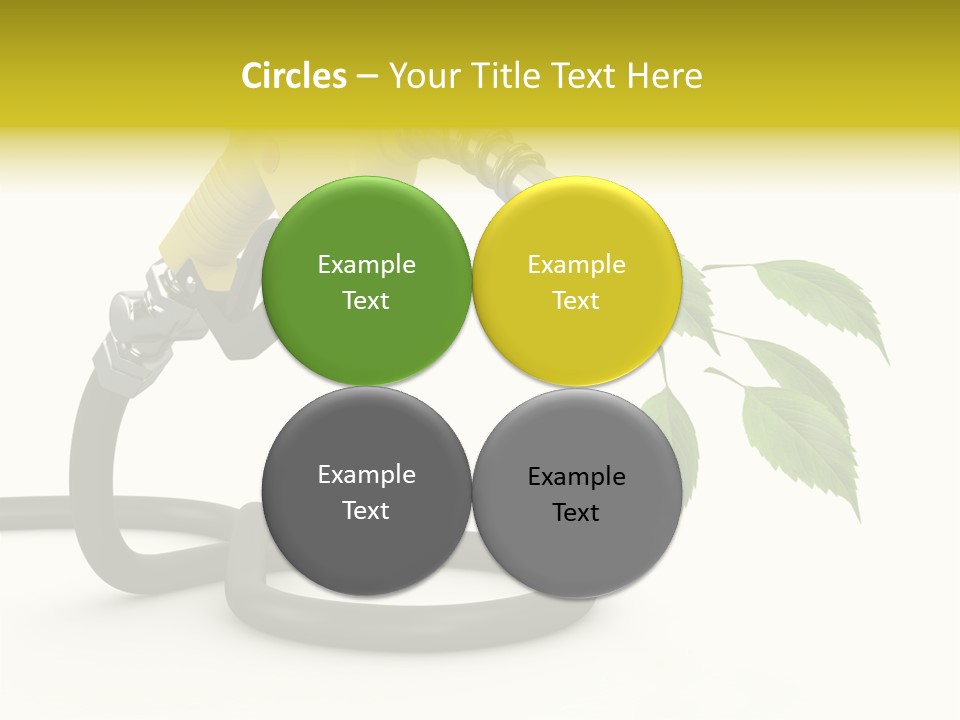 Circles – Your Title Text Here

Example Text

Example Text

Example Text

Example Text